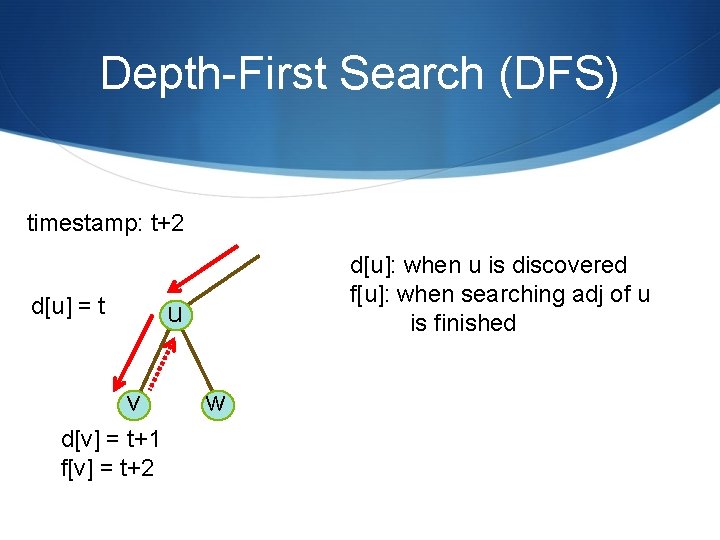 Depth-First Search (DFS)

timestamp: t+2

d[u] = t

u

v

w

d[v] = t+1
f[v] = t+2

d[u]: when u is discovered
f[u]: when searching adj of u is finished